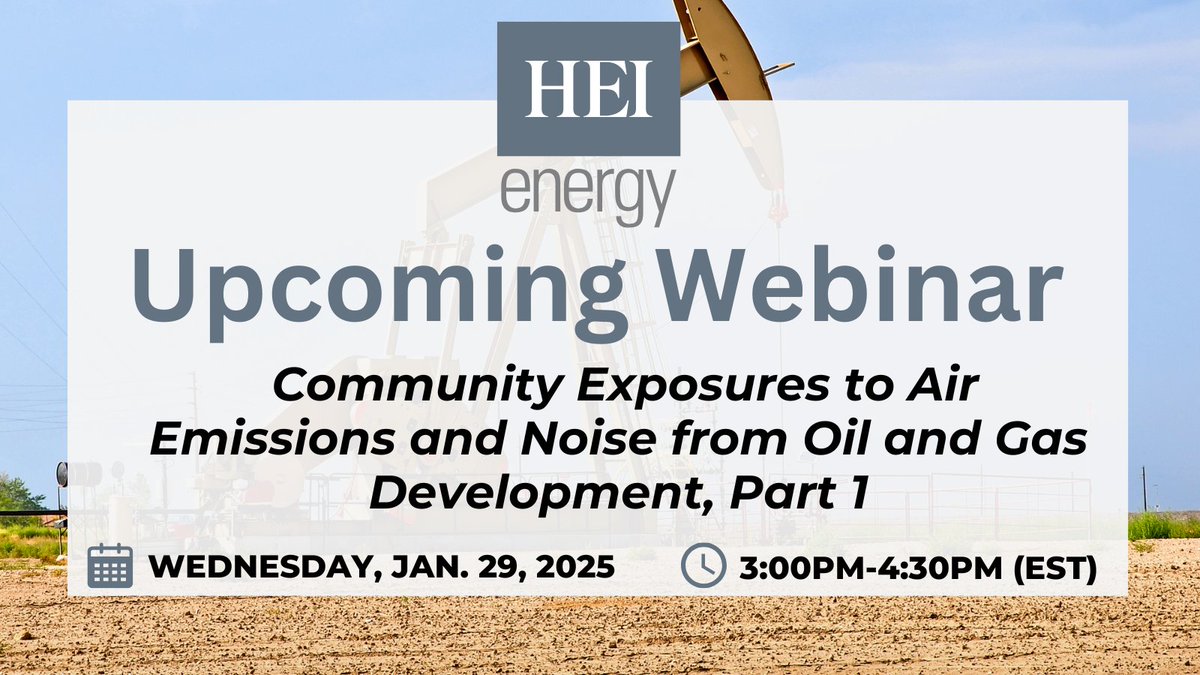 HEI
energy

Upcoming Webinar

Community Exposures to Air Emissions and Noise from Oil and Gas Development, Part 1

WEDNESDAY, JAN. 29, 2025

3:00PM-4:30PM (EST)